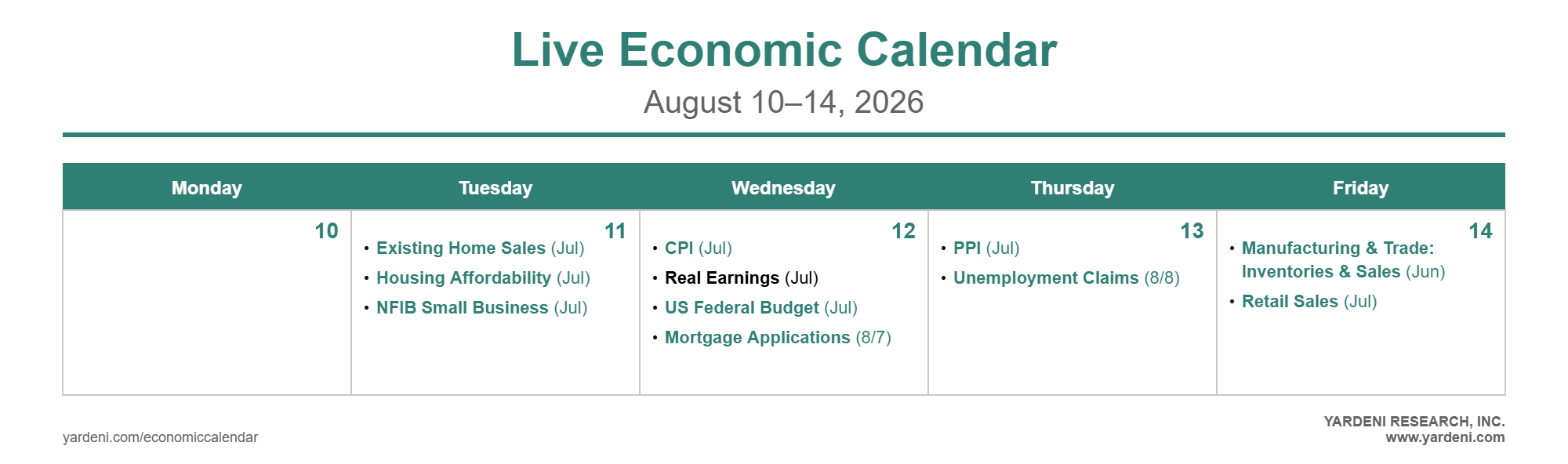 Live Economic Calendar

August 10–14, 2026

| Monday | Tuesday | Wednesday | Thursday | Friday |
|---|---|---|---|---|
| 10 | 11 • Existing Home Sales (Jul) • Housing Affordability (Jul) • NFIB Small Business (Jul) | 12 • CPI (Jul) • Real Earnings (Jul) • US Federal Budget (Jul) • Mortgage Applications (8/7) | 13 • PPI (Jul) • Unemployment Claims (8/8) | 14 • Manufacturing & Trade: Inventories & Sales (Jun) • Retail Sales (Jul) |

yardeni.com/economiccalendar

YARDENI RESEARCH, INC.
www.yardeni.com